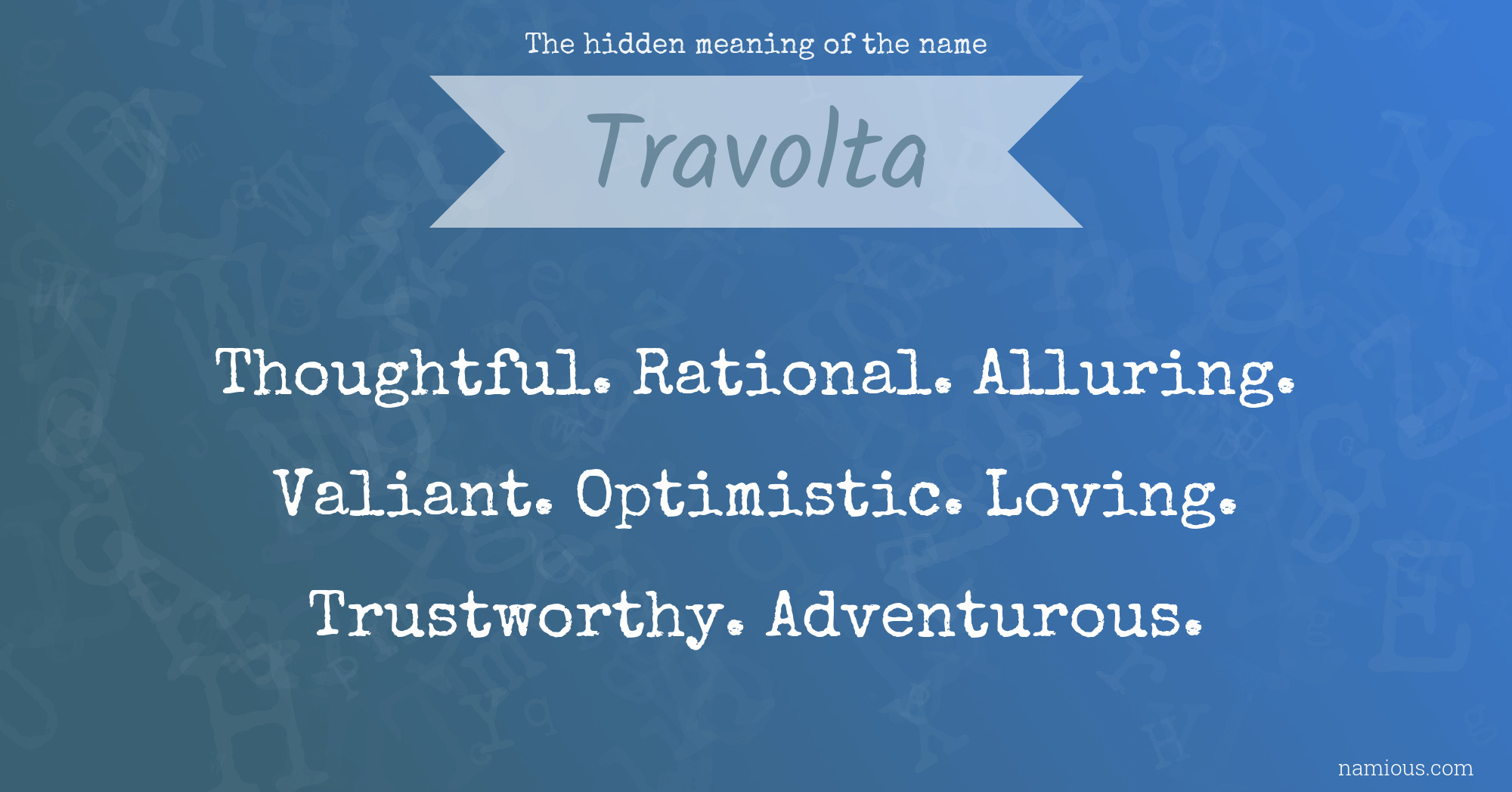 The hidden meaning of the name

Travolta

Thoughtful. Rational. Alluring. Valiant. Optimistic. Loving. Trustworthy. Adventurous.

namious.com